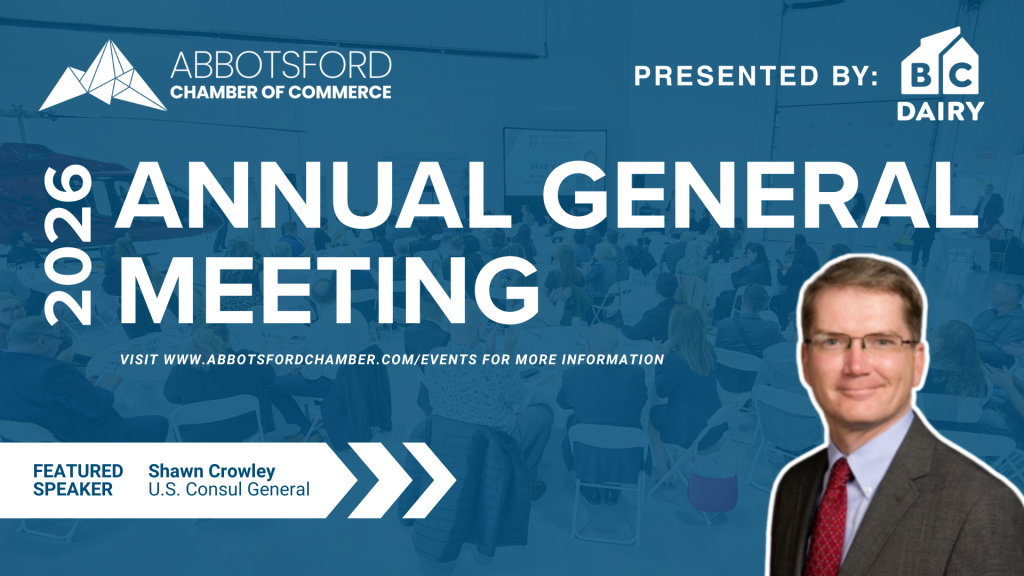 ABBOTSFORD
CHAMBER OF COMMERCE

PRESENTED BY:

BC
DAIRY

2026

ANNUAL GENERAL MEETING

VISIT WWW.ABBOTSFORDCHAMBER.COM/EVENTS FOR MORE INFORMATION

FEATURED SPEAKER

Shawn Crowley
U.S. Consul General